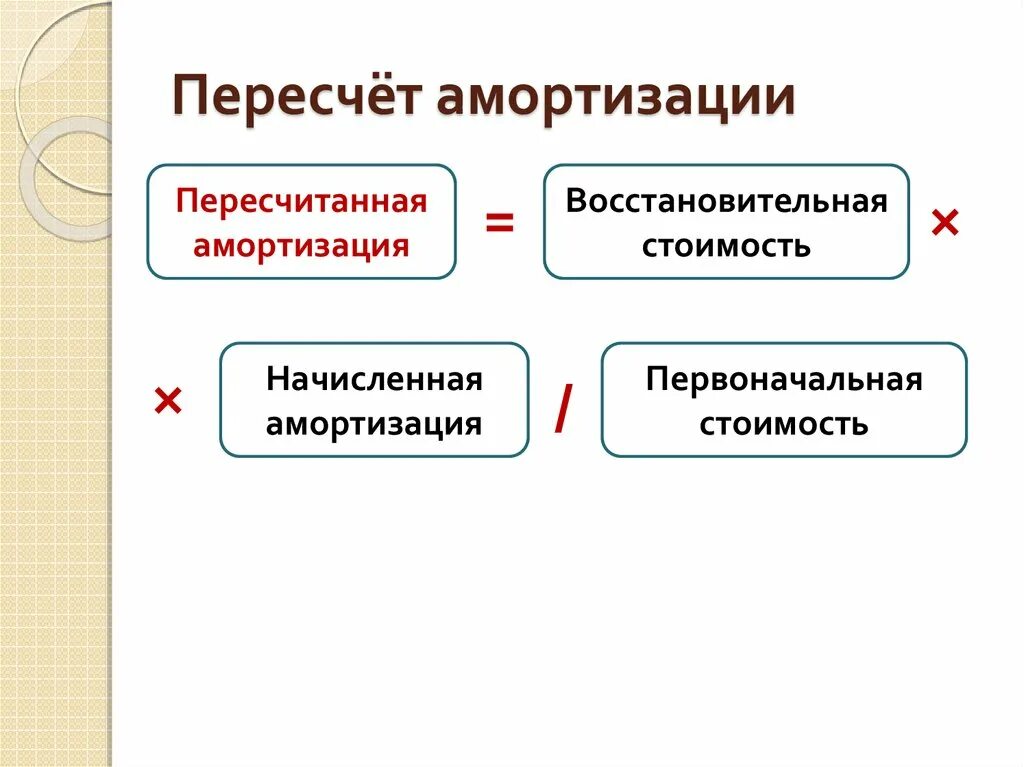 Пересчёт амортизации

Пересчитанная амортизация = Восстановительная стоимость ×

× Начисленная амортизация / Первоначальная стоимость